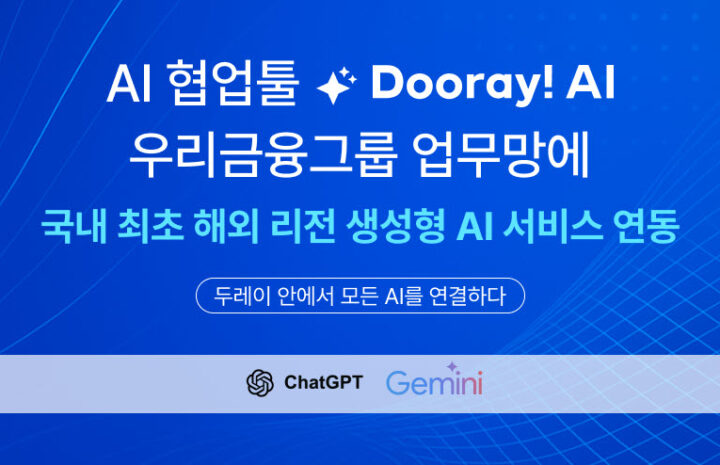 AI 협업툴 Dooray! AI
우리금융그룹 업무망에

국내 최초 해외 리전 생성형 AI 서비스 연동

두레이 안에서 모든 AI를 연결하다

ChatGPT Gemini